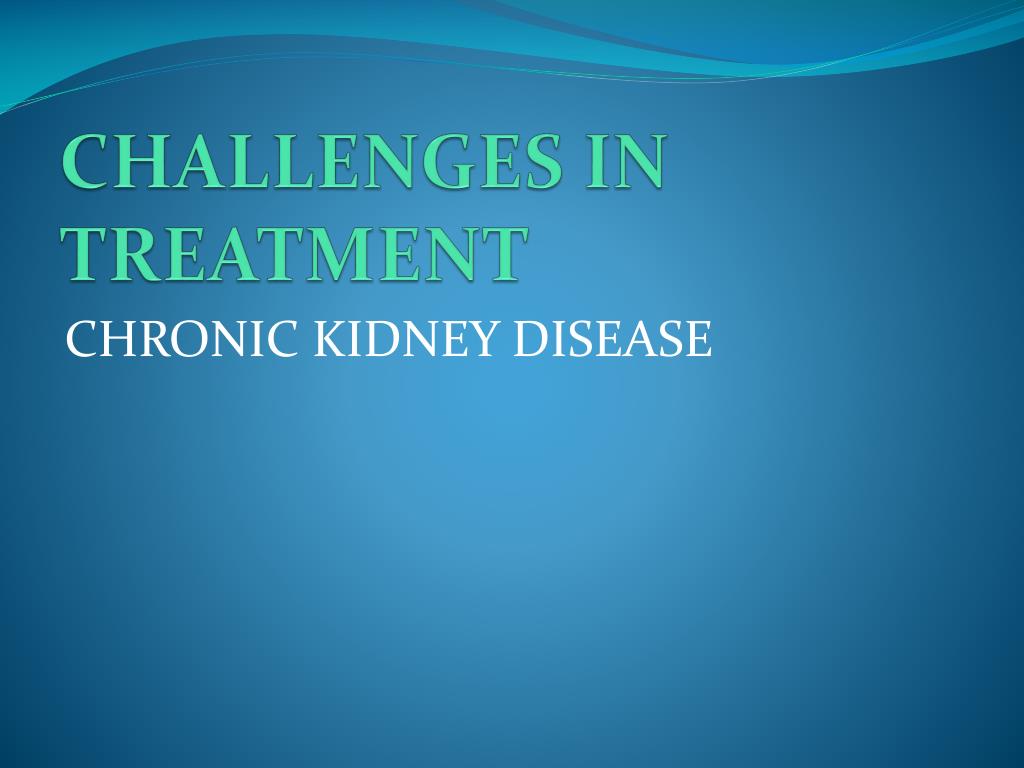 CHALLENGES IN TREATMENT

CHRONIC KIDNEY DISEASE